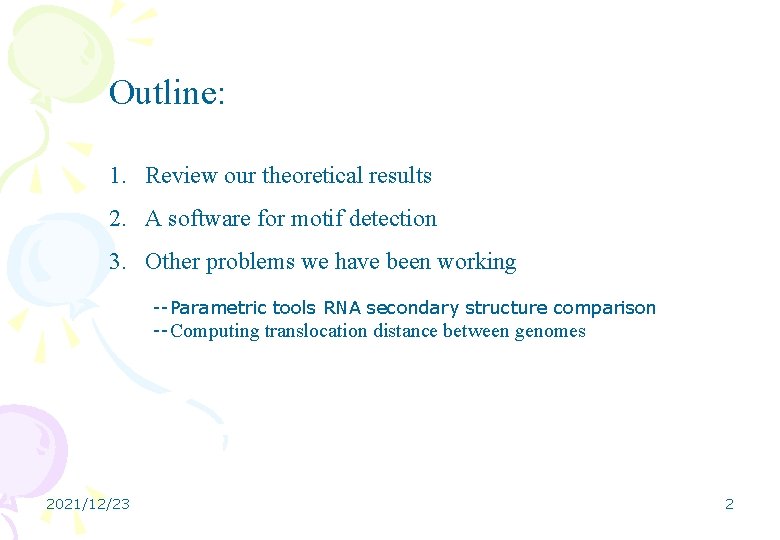 Outline:

1. Review our theoretical results
2. A software for motif detection
3. Other problems we have been working

--Parametric tools RNA secondary structure comparison
--Computing translocation distance between genomes

2021/12/23

2